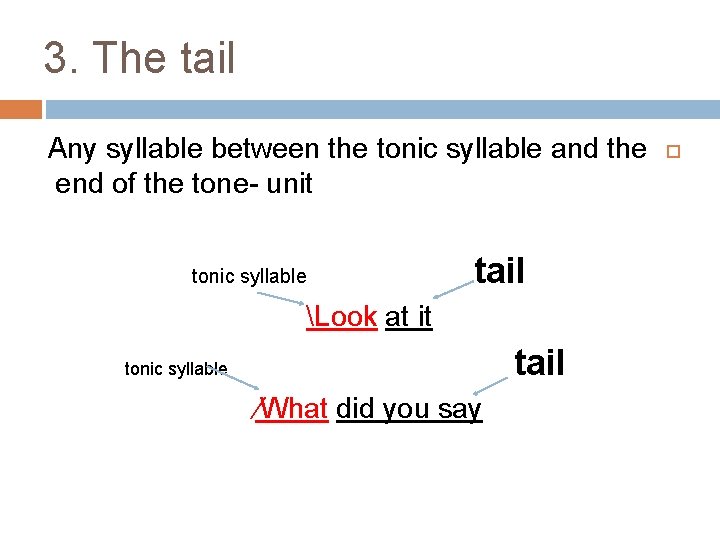 3. The tail

Any syllable between the tonic syllable and the end of the tone- unit

tonic syllable

tail

\Look at it

tonic syllable

tail

/What did you say